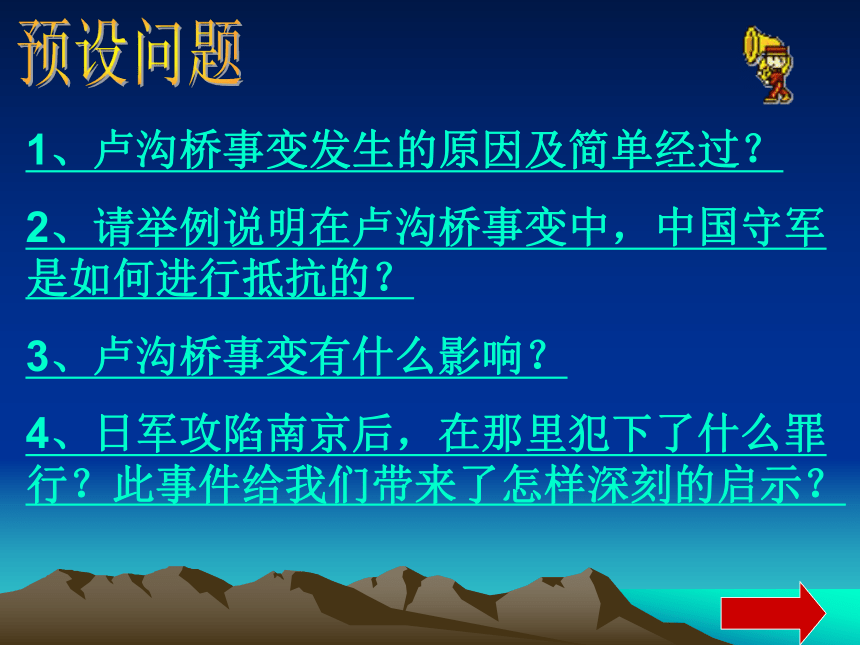 预设问题

1、卢沟桥事变发生的原因及简单经过？

2、请举例说明在卢沟桥事变中，中国守军是如何进行抵抗的？

3、卢沟桥事变有什么影响？

4、日军攻陷南京后，在那里犯下了什么罪行？此事件给我们带来了怎样深刻的启示？